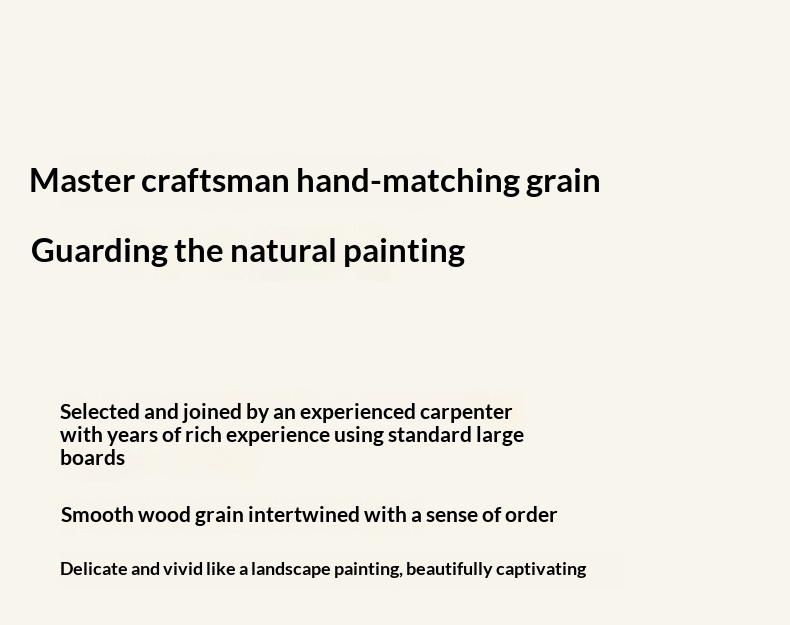 Master craftsman hand-matching grain

Guarding the natural painting

Selected and joined by an experienced carpenter with years of rich experience using standard large boards

Smooth wood grain intertwined with a sense of order

Delicate and vivid like a landscape painting, beautifully captivating